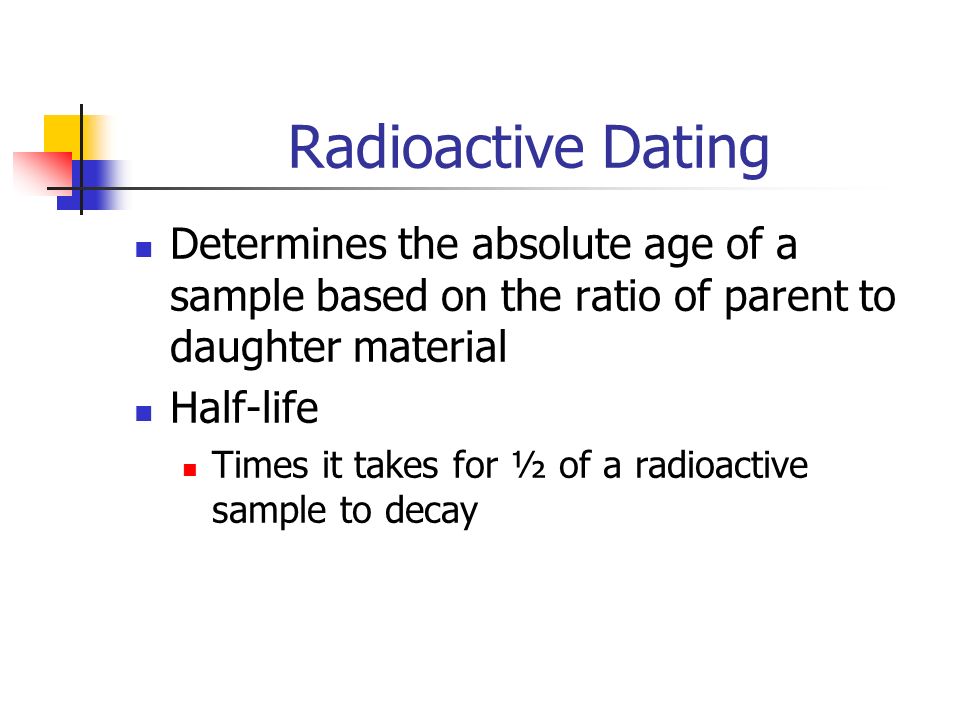 Radioactive Dating

- Determines the absolute age of a sample based on the ratio of parent to daughter material
- Half-life
  - Times it takes for ½ of a radioactive sample to decay